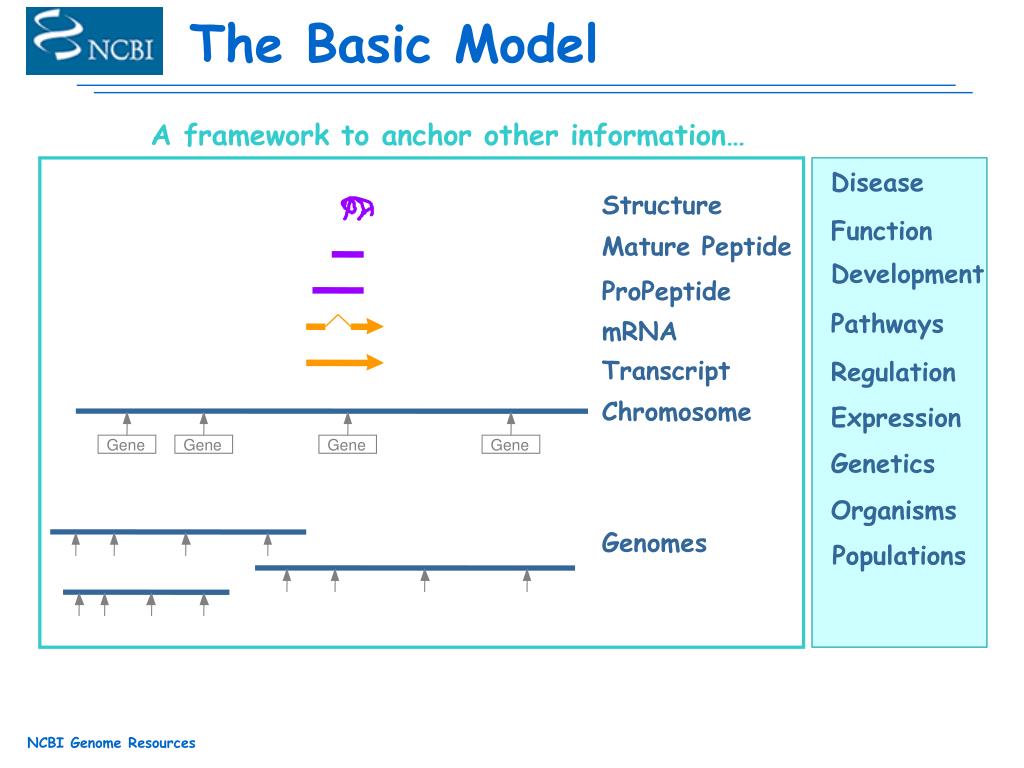 NCBI

The Basic Model

A framework to anchor other information…

Structure
Mature Peptide
ProPeptide
mRNA
Transcript
Chromosome

Gene Gene Gene Gene

Genomes

Disease
Function
Development
Pathways
Regulation
Expression
Genetics
Organisms
Populations

NCBI Genome Resources